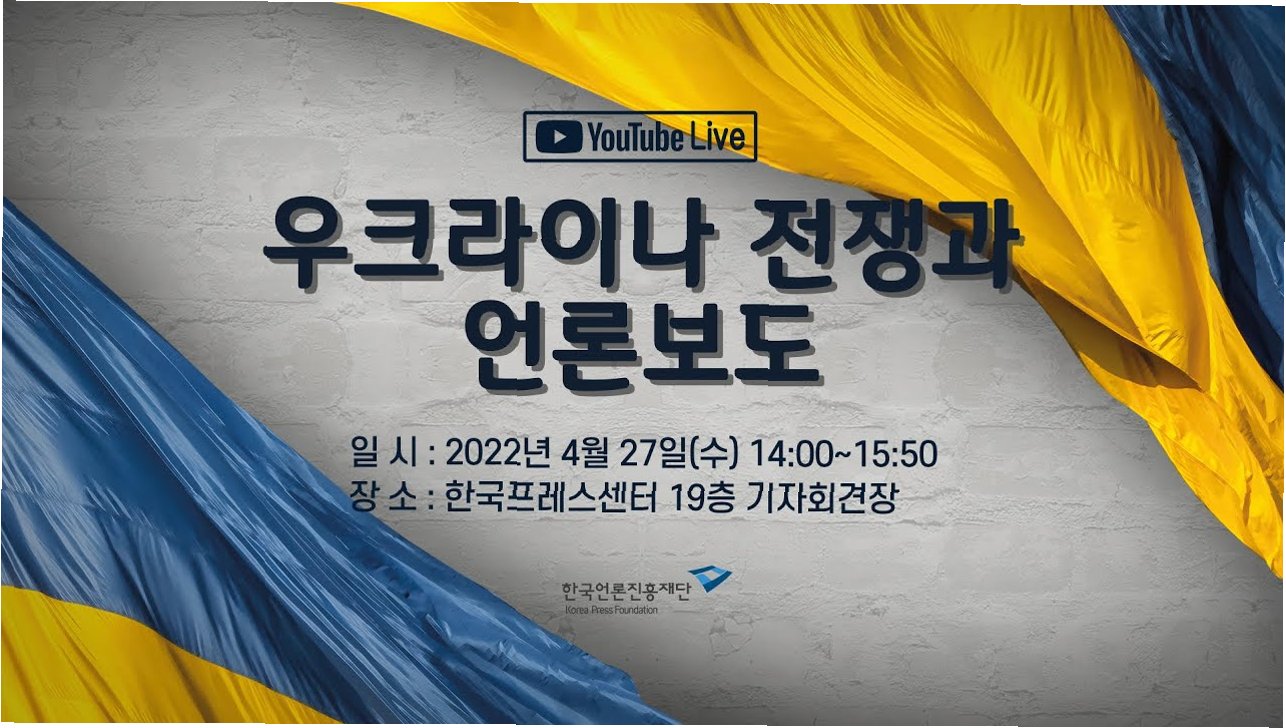 YouTube Live

우크라이나 전쟁과 언론보도

일 시 : 2022년 4월 27일(수) 14:00~15:50
장 소 : 한국프레스센터 19층 기자회견장

한국언론진흥재단
Korea Press Foundation